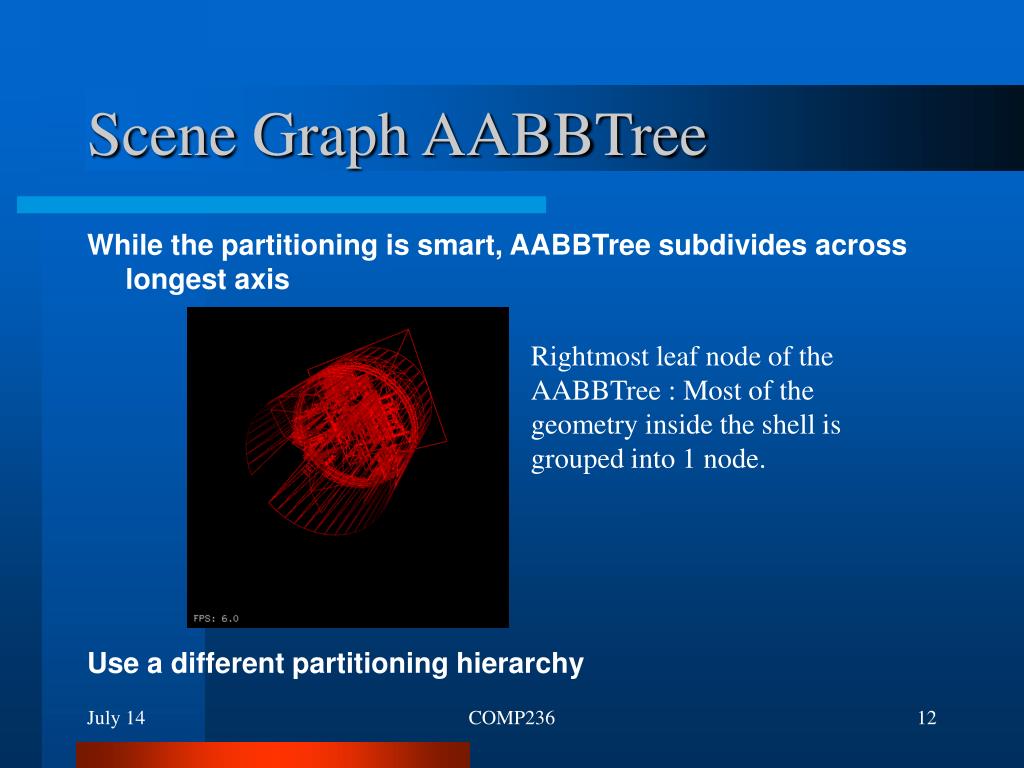 Scene Graph AABBTree

While the partitioning is smart, AABBTree subdivides across longest axis

FPS: 6.0

Rightmost leaf node of the AABBTree : Most of the geometry inside the shell is grouped into 1 node.

Use a different partitioning hierarchy

July 14

COMP236

12